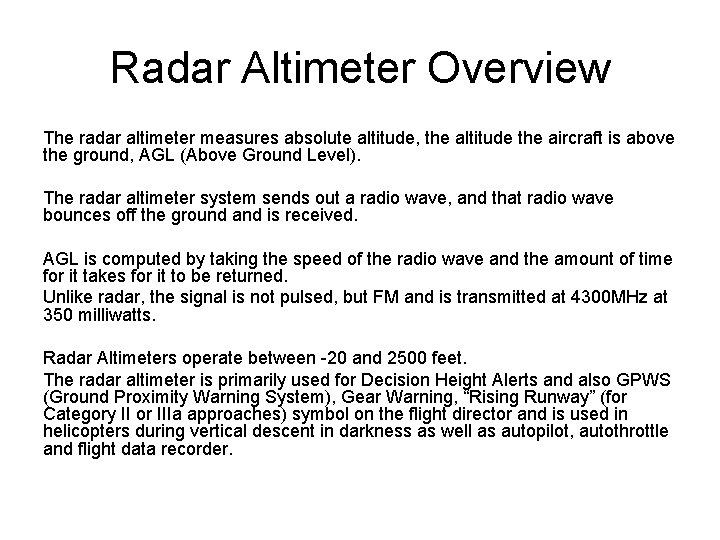 Radar Altimeter Overview

The radar altimeter measures absolute altitude, the altitude the aircraft is above the ground, AGL (Above Ground Level).

The radar altimeter system sends out a radio wave, and that radio wave bounces off the ground and is received.

AGL is computed by taking the speed of the radio wave and the amount of time for it takes for it to be returned.
Unlike radar, the signal is not pulsed, but FM and is transmitted at 4300MHz at 350 milliwatts.

Radar Altimeters operate between -20 and 2500 feet.
The radar altimeter is primarily used for Decision Height Alerts and also GPWS (Ground Proximity Warning System), Gear Warning, "Rising Runway" (for Category II or IIIa approaches) symbol on the flight director and is used in helicopters during vertical descent in darkness as well as autopilot, autothrottle and flight data recorder.